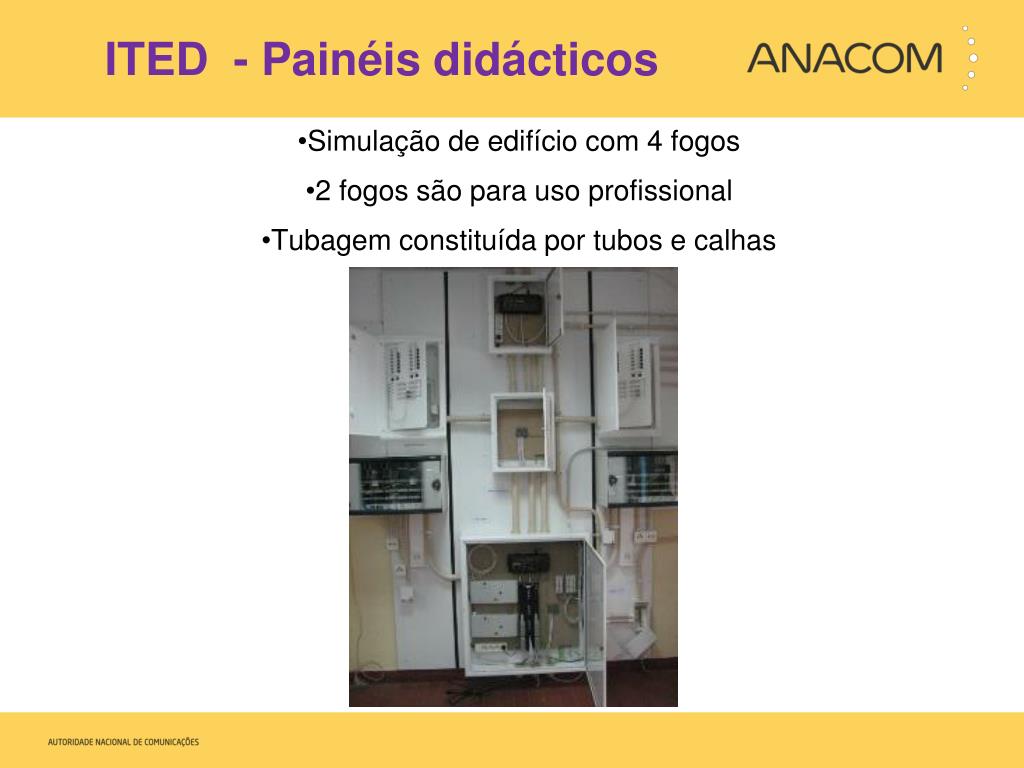 ITED - Painéis didácticos

ANACOM

•Simulação de edifício com 4 fogos

•2 fogos são para uso profissional

•Tubagem constituída por tubos e calhas

AUTORIDADE NACIONAL DE COMUNICAÇÕES